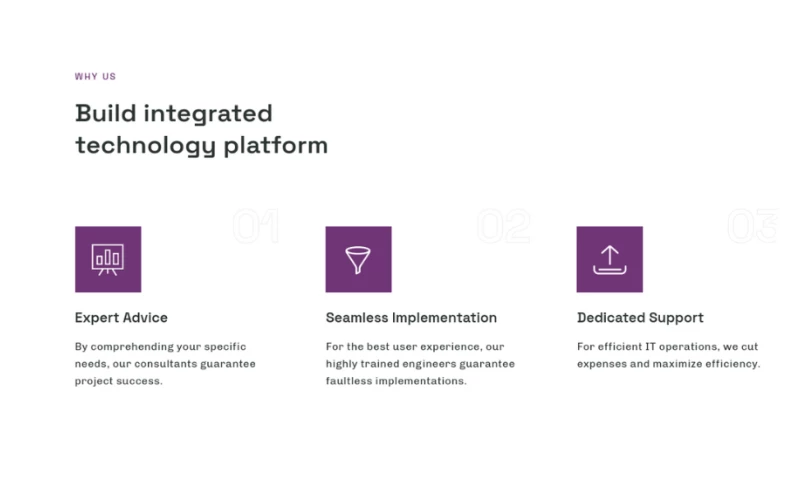 WHY US

Build integrated technology platform

01

Expert Advice

By comprehending your specific needs, our consultants guarantee project success.

02

Seamless Implementation

For the best user experience, our highly trained engineers guarantee faultless implementations.

03

Dedicated Support

For efficient IT operations, we cut expenses and maximize efficiency.